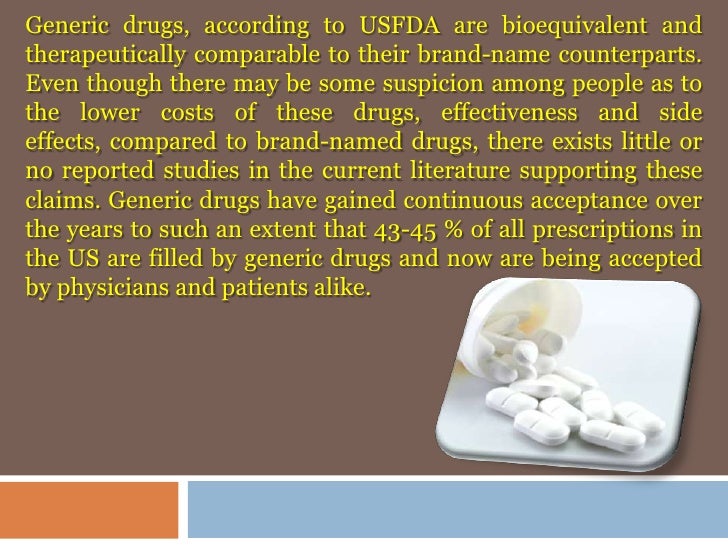 Generic drugs, according to USFDA are bioequivalent and therapeutically comparable to their brand-name counterparts. Even though there may be some suspicion among people as to the lower costs of these drugs, effectiveness and side effects, compared to brand-named drugs, there exists little or no reported studies in the current literature supporting these claims. Generic drugs have gained continuous acceptance over the years to such an extent that 43-45 % of all prescriptions in the US are filled by generic drugs and now are being accepted by physicians and patients alike.